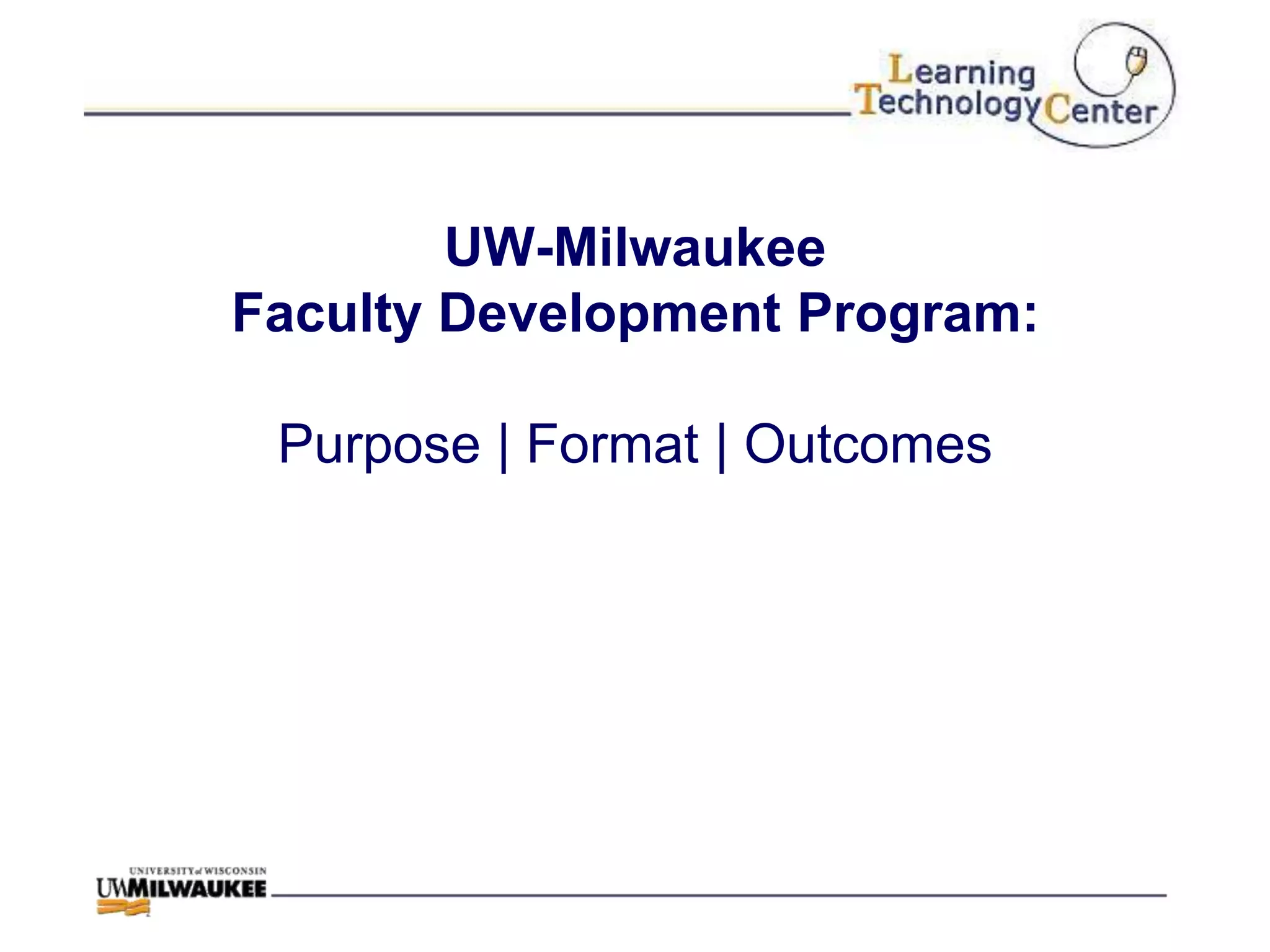 Learning Technology Center

UW-Milwaukee
Faculty Development Program:

Purpose | Format | Outcomes

UNIVERSITY of WISCONSIN
UWMILWAUKEE